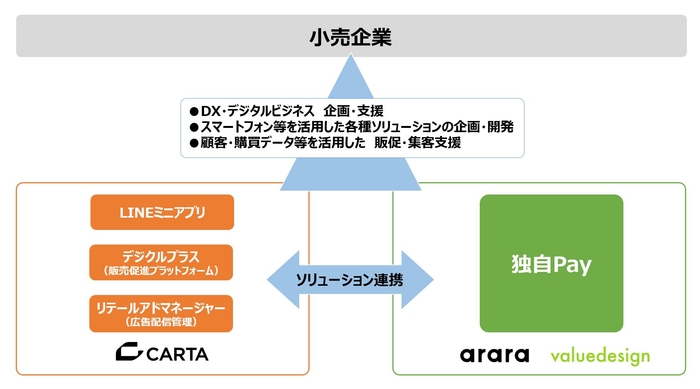 小売企業

●DX・デジタルビジネス 企画・支援
●スマートフォン等を活用した各種ソリューションの企画・開発
●顧客・購買データ等を活用した 販促・集客支援

LINEミニアプリ

デジクルプラス
（販売促進プラットフォーム）

リテールアドマネージャー
（広告配信管理）

CARTA

ソリューション連携

独自Pay

arara valuedesign